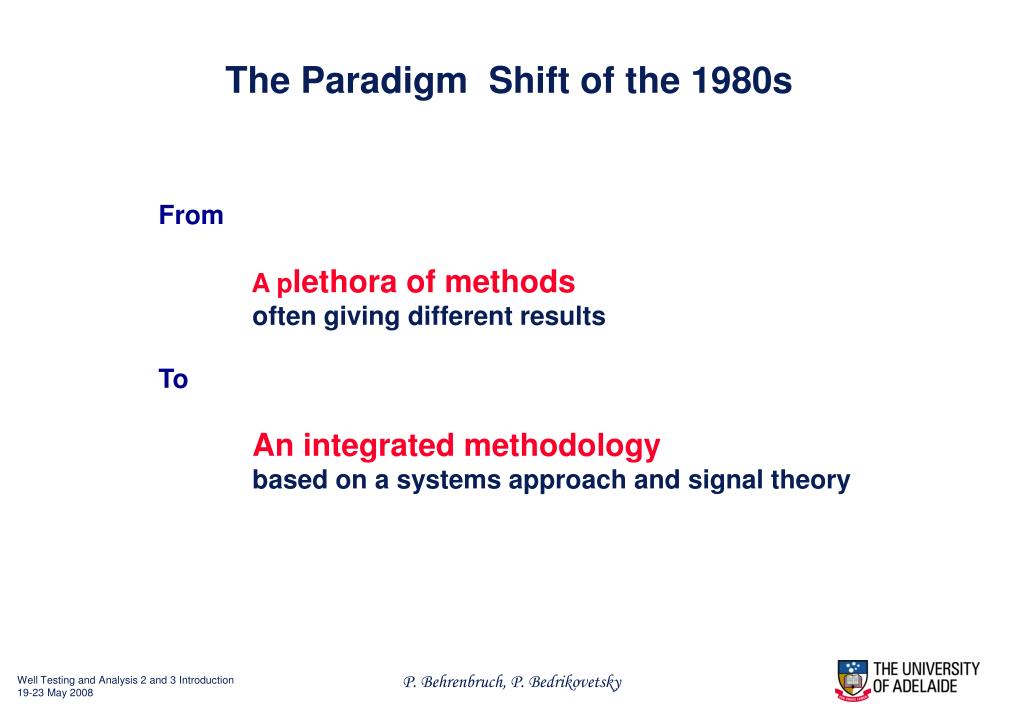 The Paradigm Shift of the 1980s

From

A plethora of methods
often giving different results

To

An integrated methodology
based on a systems approach and signal theory

Well Testing and Analysis 2 and 3 Introduction
19-23 May 2008

P. Behrenbruch, P. Bedrikovetsky

THE UNIVERSITY OF ADELAIDE